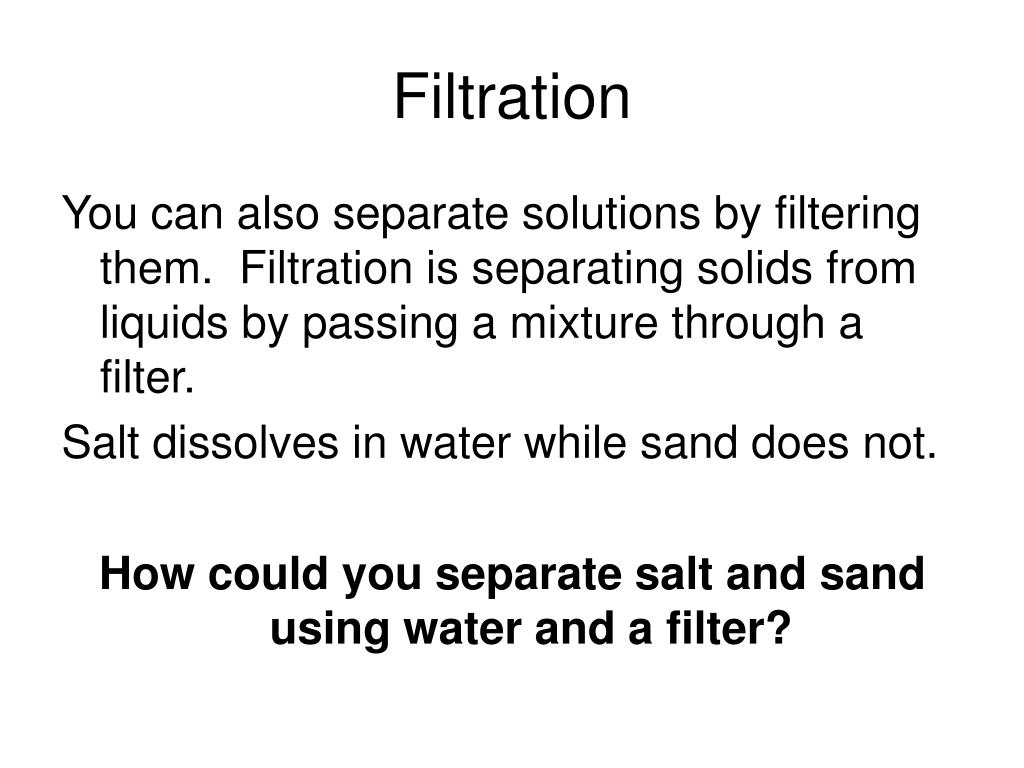 Filtration

You can also separate solutions by filtering them. Filtration is separating solids from liquids by passing a mixture through a filter.

Salt dissolves in water while sand does not.

How could you separate salt and sand using water and a filter?